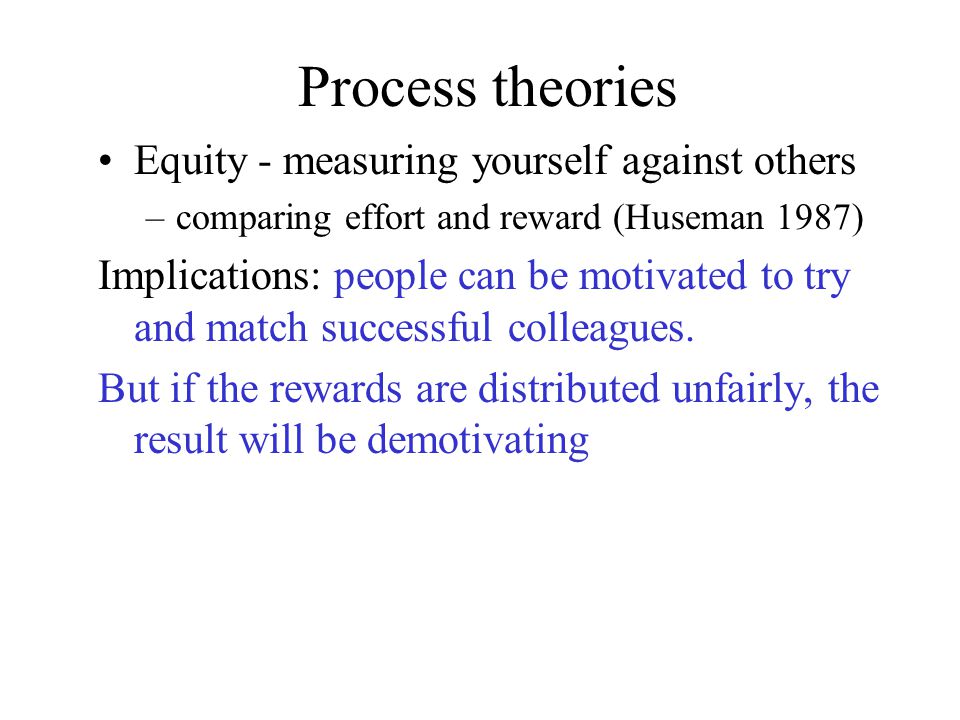 Process theories

• Equity - measuring yourself against others
  – comparing effort and reward (Huseman 1987)

Implications: people can be motivated to try and match successful colleagues.

But if the rewards are distributed unfairly, the result will be demotivating